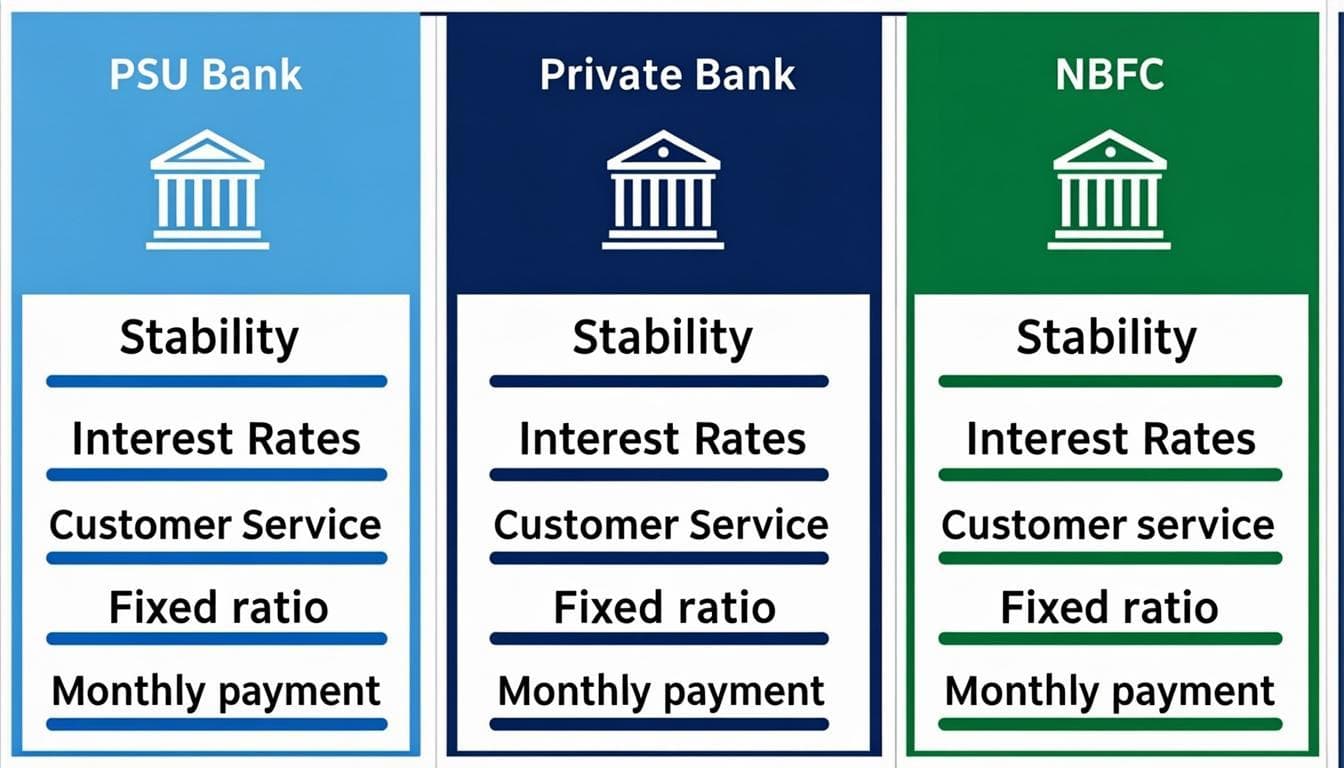 PSU Bank

Stability

Interest Rates

Customer Service

Fixed ratio

Monthly payment

Private Bank

Stability

Interest Rates

Customer Service

Fixed ratio

Monthly payment

NBFC

Stability

Interest Rates

Customer service

Fixed ratio

Monthly payment